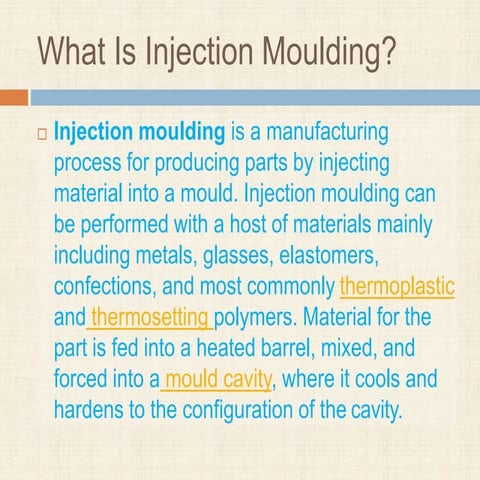 What Is Injection Moulding?

□ Injection moulding is a manufacturing process for producing parts by injecting material into a mould. Injection moulding can be performed with a host of materials mainly including metals, glasses, elastomers, confections, and most commonly thermoplastic and thermosetting polymers. Material for the part is fed into a heated barrel, mixed, and forced into a mould cavity, where it cools and hardens to the configuration of the cavity.